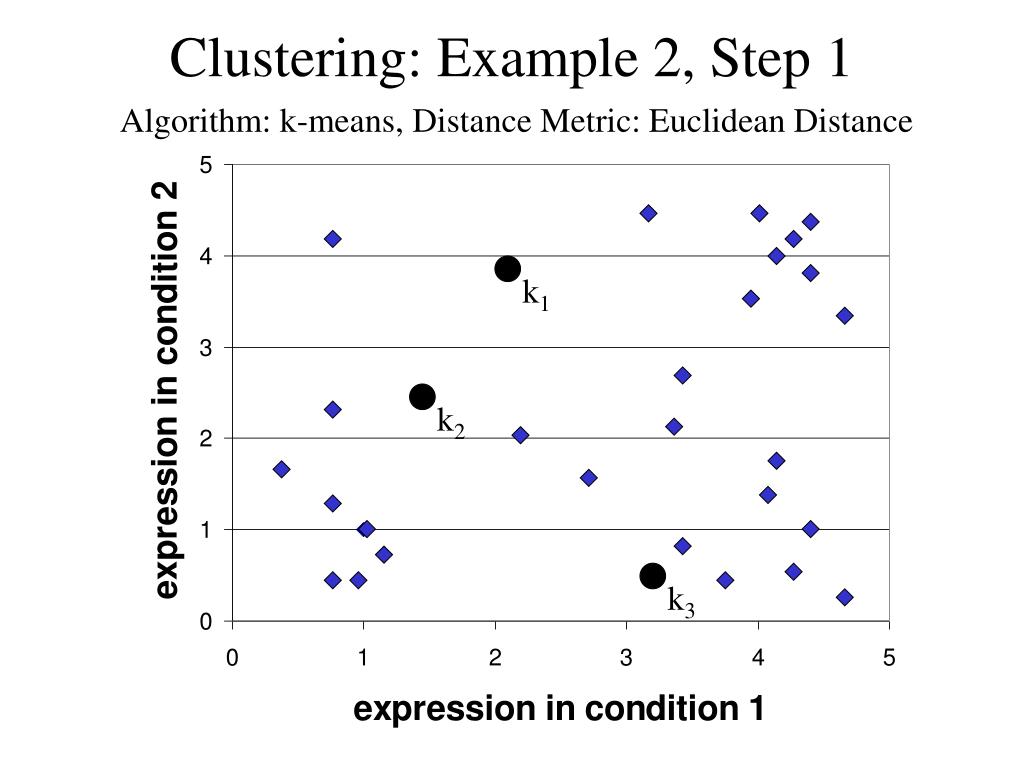 Clustering: Example 2, Step 1

Algorithm: k-means, Distance Metric: Euclidean Distance

expression in condition 2

5
4
3
2
1
0

$k_1$
$k_2$
$k_3$

0 1 2 3 4 5

expression in condition 1